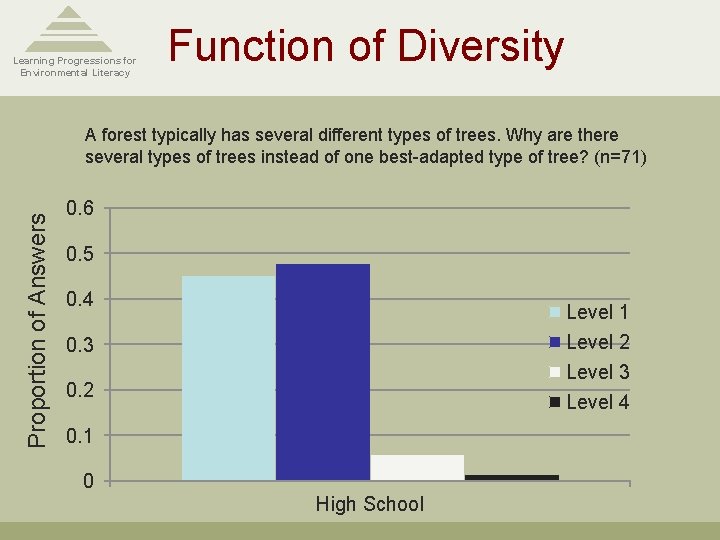 Learning Progressions for Environmental Literacy

Function of Diversity

A forest typically has several different types of trees. Why are there several types of trees instead of one best-adapted type of tree? (n=71)

Proportion of Answers

0.6
0.5
0.4
0.3
0.2
0.1
0

Level 1
Level 2
Level 3
Level 4

High School